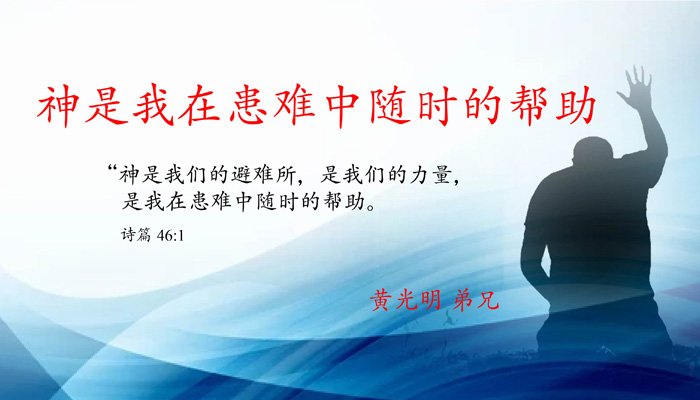 神是我在患难中随时的帮助

“神是我们的避难所，是我们的力量，是我在患难中随时的帮助。

诗篇 46:1

黄光明 弟兄